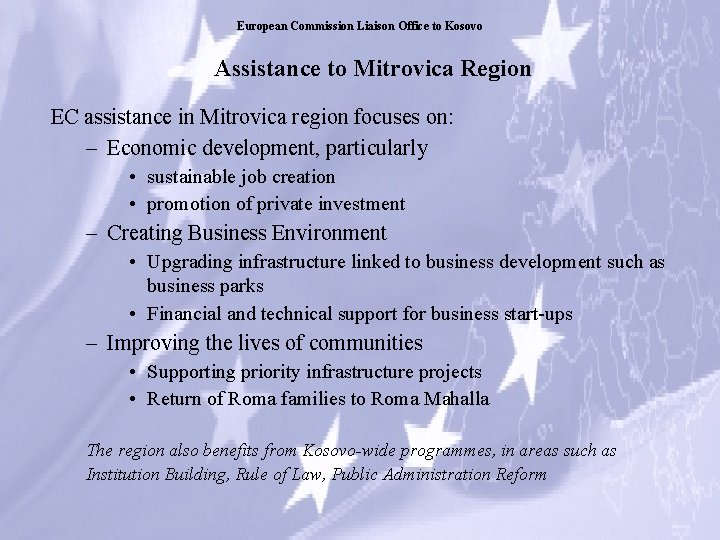 European Commission Liaison Office to Kosovo

Assistance to Mitrovica Region

EC assistance in Mitrovica region focuses on:

– Economic development, particularly
  • sustainable job creation
  • promotion of private investment
– Creating Business Environment
  • Upgrading infrastructure linked to business development such as business parks
  • Financial and technical support for business start-ups
– Improving the lives of communities
  • Supporting priority infrastructure projects
  • Return of Roma families to Roma Mahalla

The region also benefits from Kosovo-wide programmes, in areas such as Institution Building, Rule of Law, Public Administration Reform